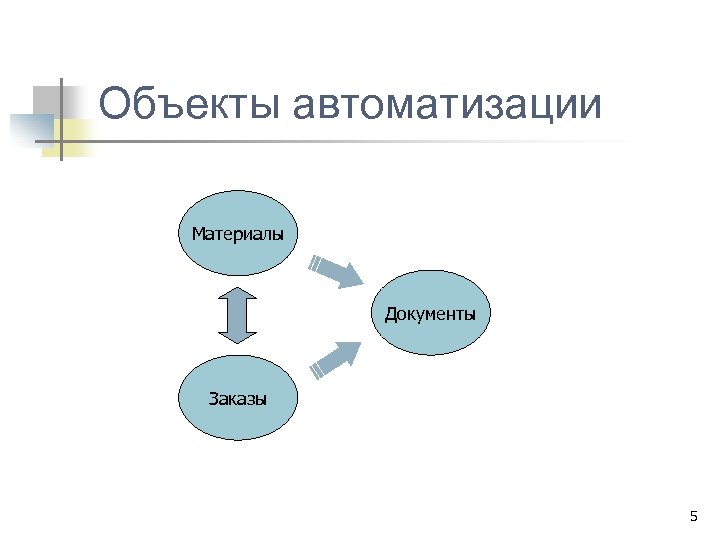 Объекты автоматизации

Материалы

Документы

Заказы

5